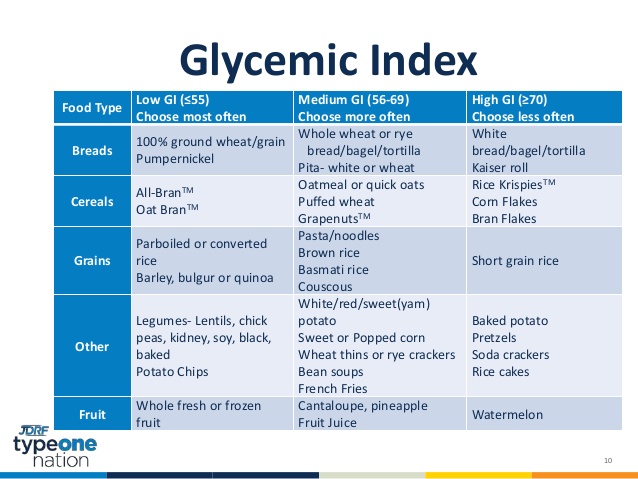 Glycemic Index

| Food Type | Low GI (≤55) Choose most often | Medium GI (56-69) Choose more often | High GI (≥70) Choose less often |
|---|---|---|---|
| Breads | 100% ground wheat/grain Pumpernickel | Whole wheat or rye bread/bagel/tortilla Pita- white or wheat | White bread/bagel/tortilla Kaiser roll |
| Cereals | All-Bran™ Oat Bran™ | Oatmeal or quick oats Puffed wheat Grapenuts™ | Rice Krispies™ Corn Flakes Bran Flakes |
| Grains | Parboiled or converted rice Barley, bulgur or quinoa | Pasta/noodles Brown rice Basmati rice Couscous | Short grain rice |
| Other | Legumes- Lentils, chick peas, kidney, soy, black, baked Potato Chips | White/red/sweet(yam) potato Sweet or Popped corn Wheat thins or rye crackers Bean soups French Fries | Baked potato Pretzels Soda crackers Rice cakes |
| Fruit | Whole fresh or frozen fruit | Cantaloupe, pineapple Fruit Juice | Watermelon |

JDRF typeone nation

10